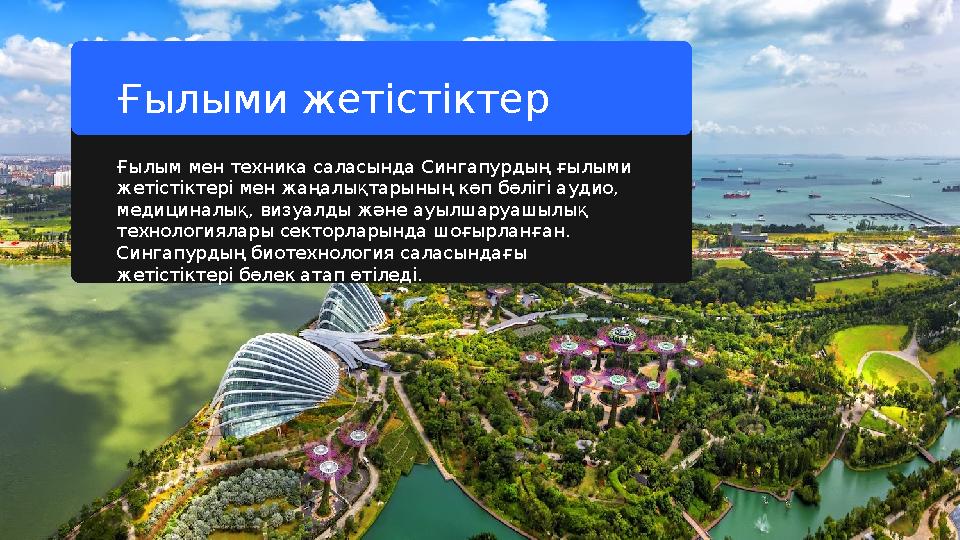 Ғылыми жетістіктер

Ғылым мен техника саласында Сингапурдың ғылыми жетістіктері мен жаңалықтарының көп бөлігі аудио, медициналық, визуалды және ауылшаруашылық технологиялары секторларында шоғырланған. Сингапурдың биотехнология саласындағы жетістіктері бөлек атап өтіледі.